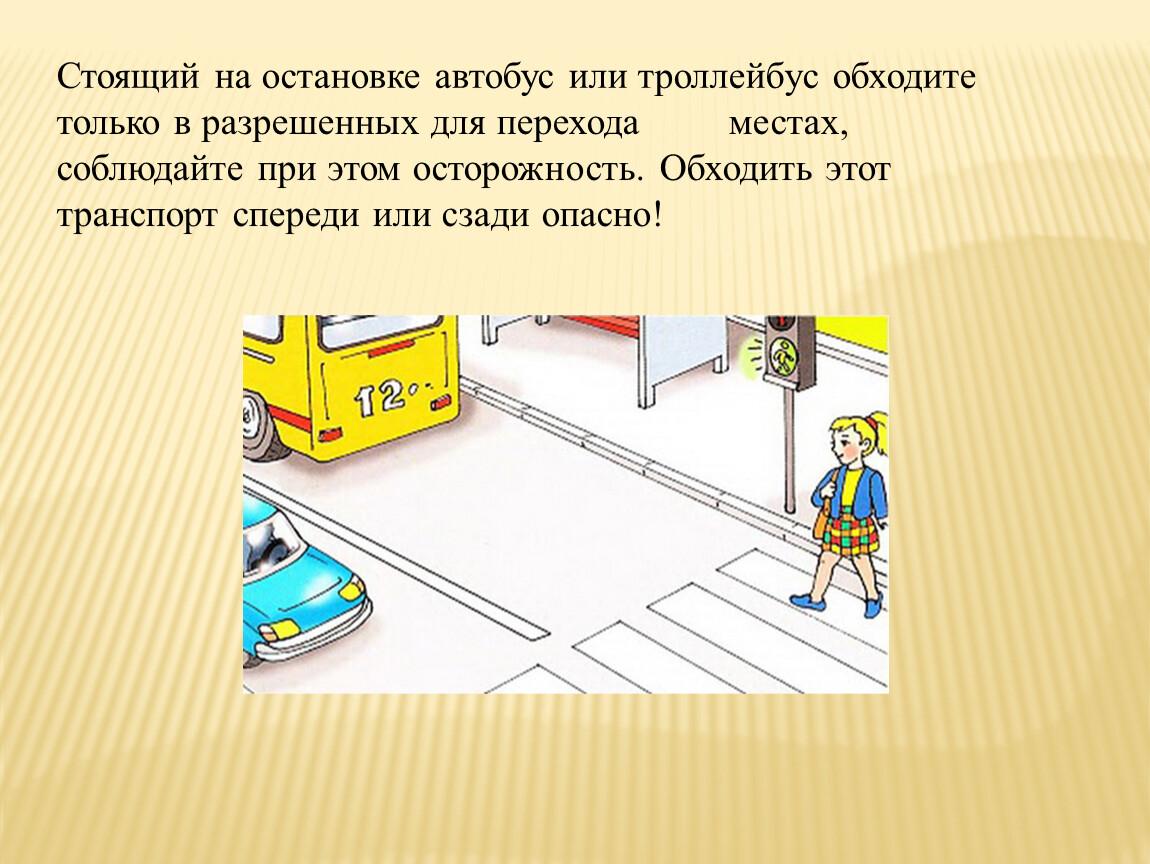 Стоящий на остановке автобус или троллейбус обходите только в разрешенных для перехода местах, соблюдайте при этом осторожность. Обходить этот транспорт спереди или сзади опасно!

12